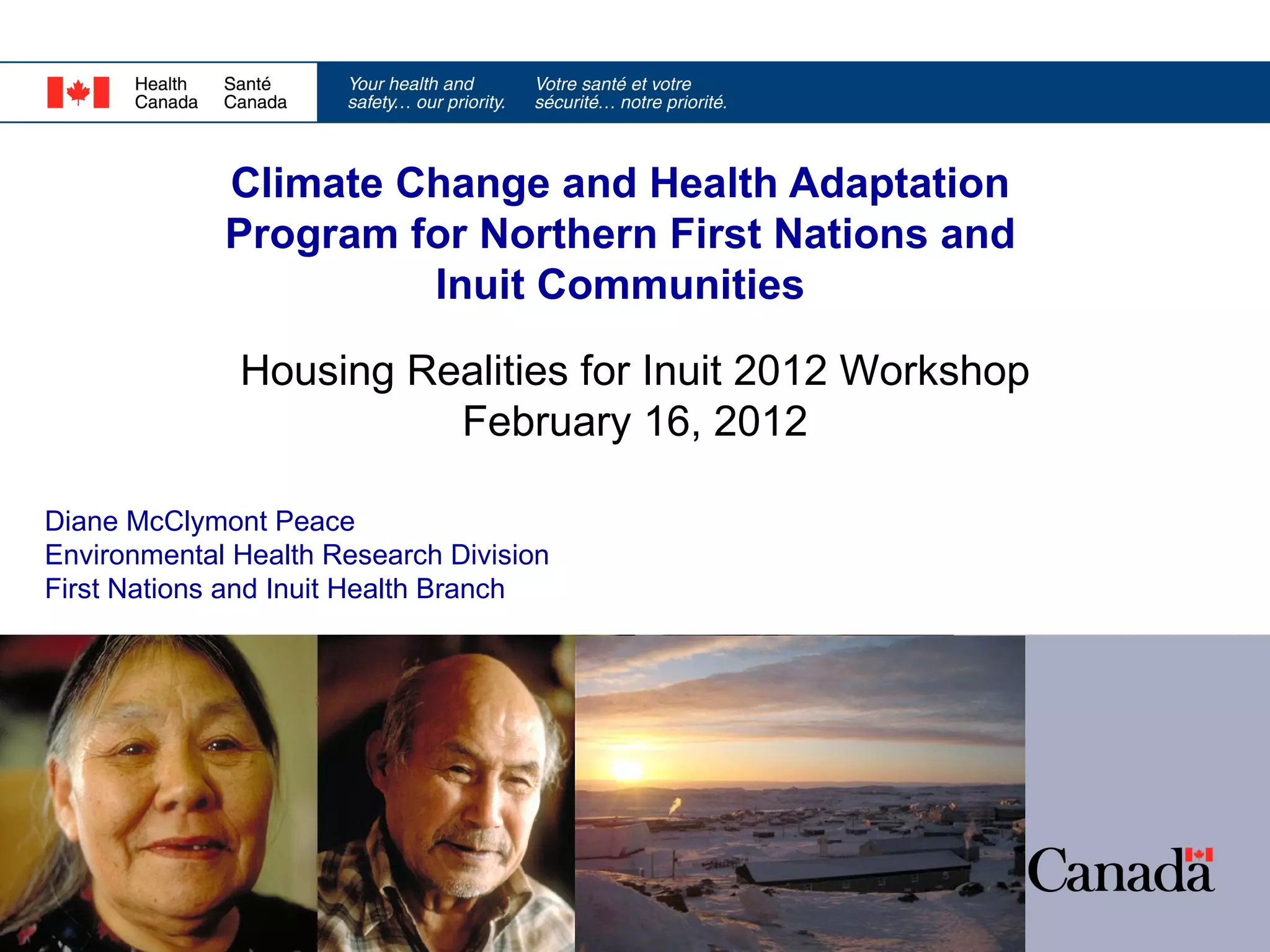 Health Canada Santé Canada

Your health and safety… our priority. Votre santé et votre sécurité… notre priorité.

Climate Change and Health Adaptation Program for Northern First Nations and Inuit Communities

Housing Realities for Inuit 2012 Workshop
February 16, 2012

Diane McClymont Peace
Environmental Health Research Division
First Nations and Inuit Health Branch

Canada